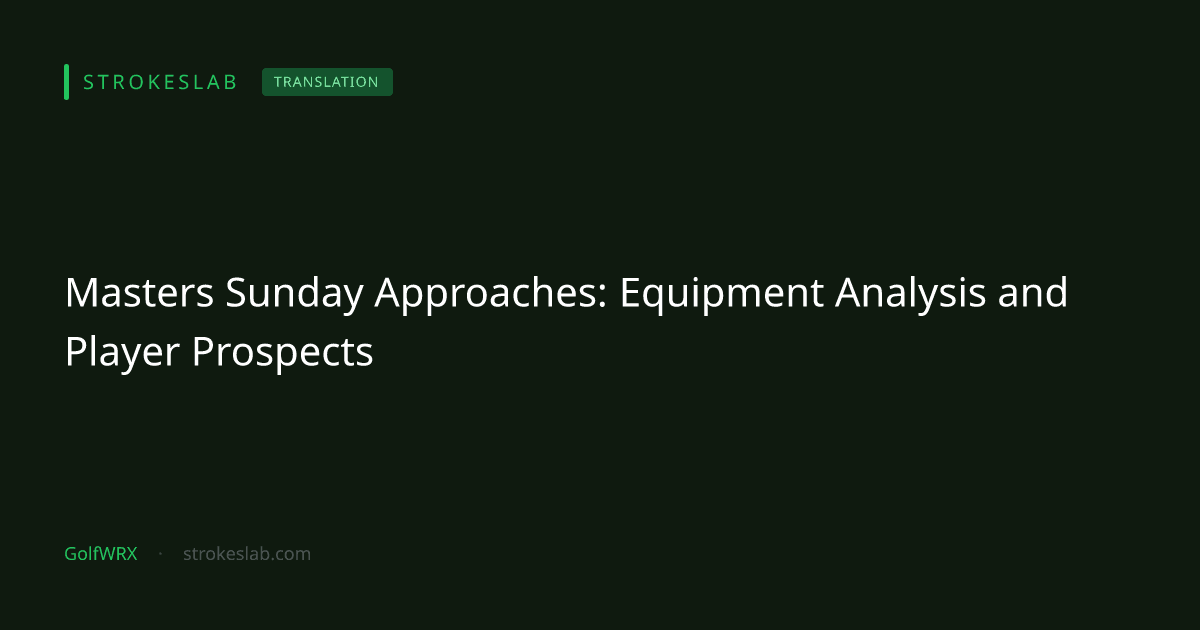 STROKESLAB TRANSLATION

Masters Sunday Approaches: Equipment Analysis and Player Prospects

GolfWRX · strokeslab.com